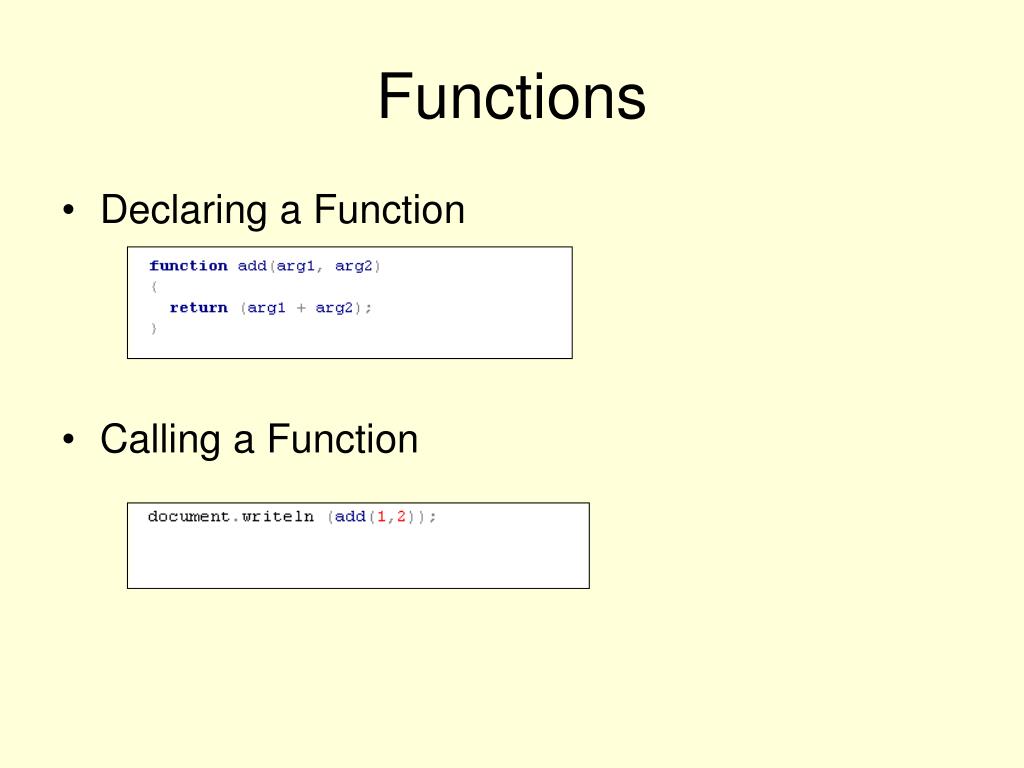 Functions

• Declaring a Function

function add(arg1, arg2)
{
  return (arg1 + arg2);
}

• Calling a Function

document.writeln (add(1,2));